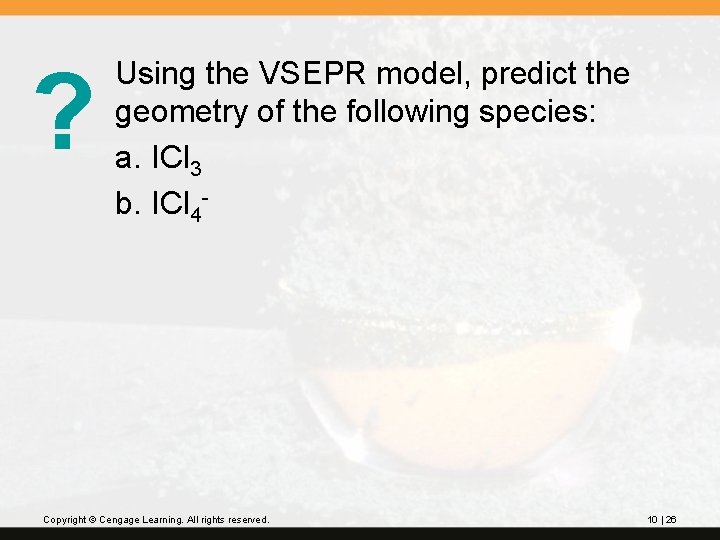 ?

Using the VSEPR model, predict the geometry of the following species:

a. $ICl_3$

b. $ICl_4^-$

Copyright © Cengage Learning. All rights reserved.

10 | 26